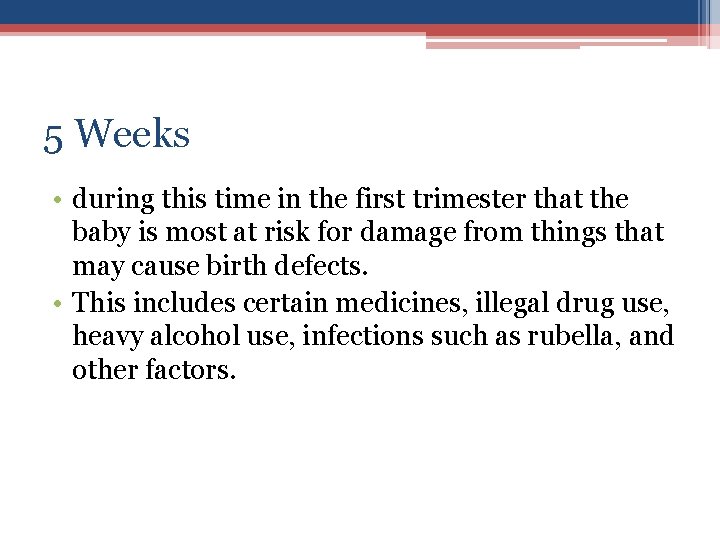 5 Weeks

• during this time in the first trimester that the baby is most at risk for damage from things that may cause birth defects.
• This includes certain medicines, illegal drug use, heavy alcohol use, infections such as rubella, and other factors.